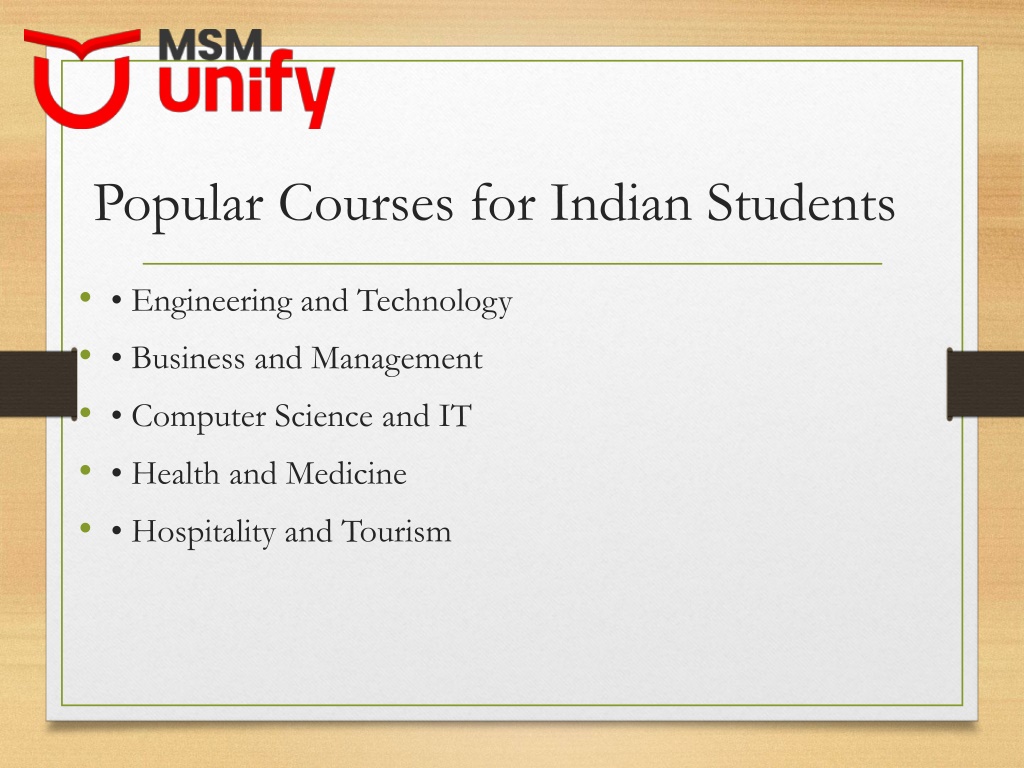 MSM unify

Popular Courses for Indian Students

• • Engineering and Technology
• • Business and Management
• • Computer Science and IT
• • Health and Medicine
• • Hospitality and Tourism